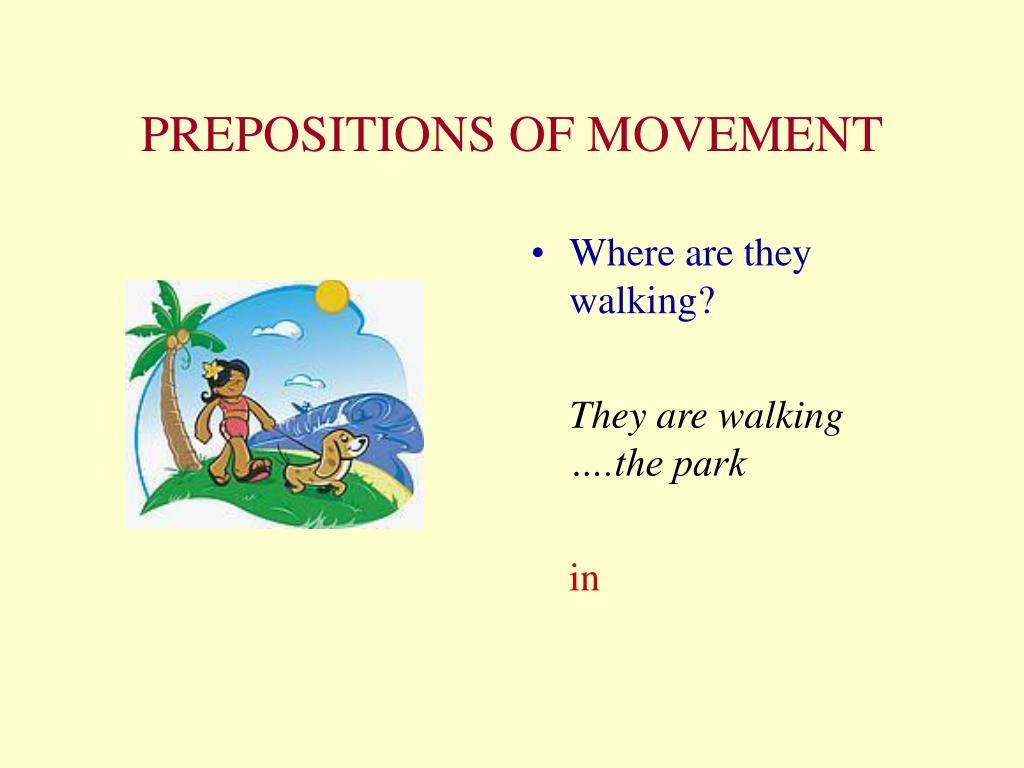 PREPOSITIONS OF MOVEMENT

• Where are they walking?

They are walking ….the park

in